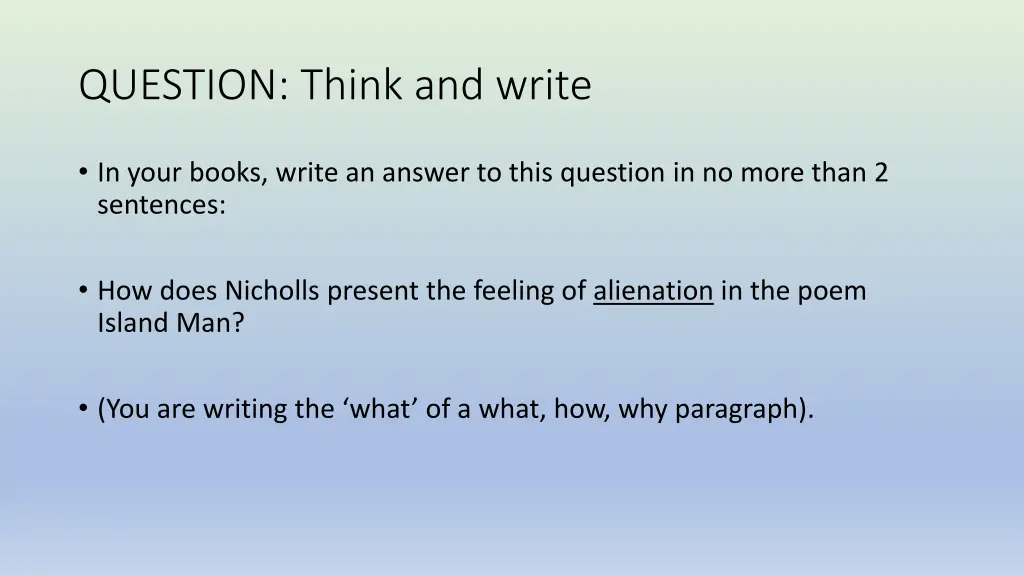 QUESTION: Think and write

• In your books, write an answer to this question in no more than 2 sentences:

• How does Nicholls present the feeling of alienation in the poem Island Man?

• (You are writing the ‘what’ of a what, how, why paragraph).